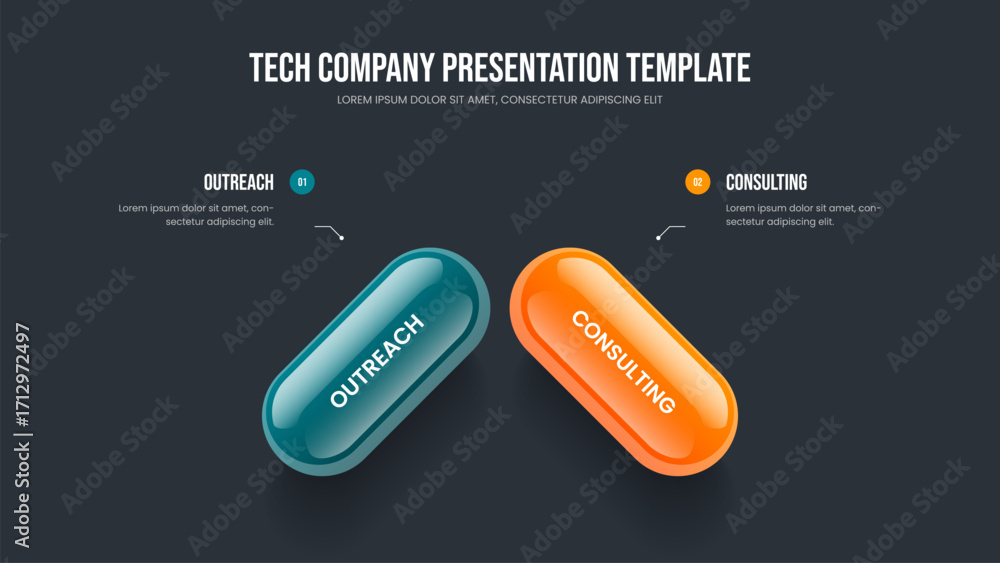 TECH COMPANY PRESENTATION TEMPLATE
LOREM IPSUM DOLOR SIT AMET, CONSECTETUR ADIPISCING ELIT

OUTREACH 01
Lorem ipsum dolor sit amet, consectetur adipiscing elit.

02 CONSULTING
Lorem ipsum dolor sit amet, consectetur adipiscing elit.

OUTREACH

CONSULTING

Adobe Stock | #1712972497